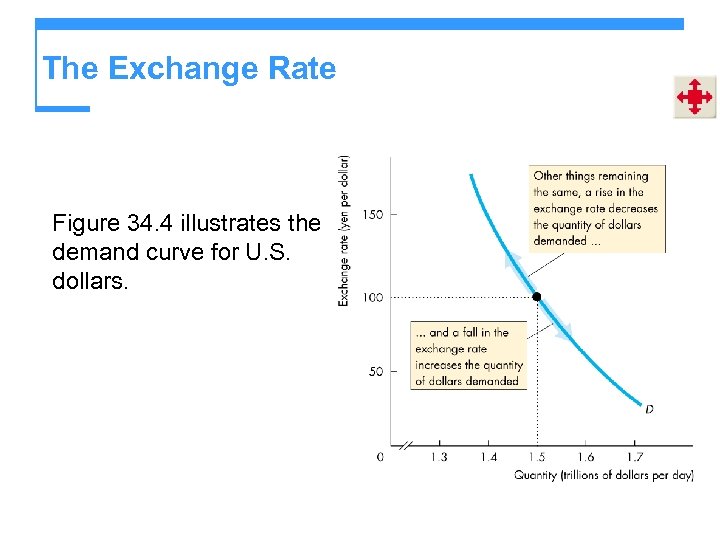 The Exchange Rate

Figure 34.4 illustrates the demand curve for U.S. dollars.

Exchange rate (yen per dollar)

150

100

50

0

Other things remaining the same, a rise in the exchange rate decreases the quantity of dollars demanded ...

... and a fall in the exchange rate increases the quantity of dollars demanded

D

1.3 1.4 1.5 1.6 1.7

Quantity (trillions of dollars per day)